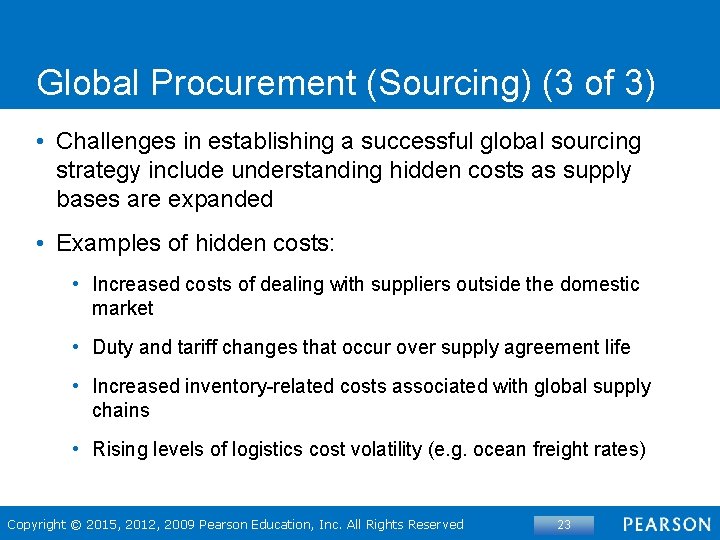 Global Procurement (Sourcing) (3 of 3)

• Challenges in establishing a successful global sourcing strategy include understanding hidden costs as supply bases are expanded

• Examples of hidden costs:

• Increased costs of dealing with suppliers outside the domestic market

• Duty and tariff changes that occur over supply agreement life

• Increased inventory-related costs associated with global supply chains

• Rising levels of logistics cost volatility (e.g. ocean freight rates)

Copyright © 2015, 2012, 2009 Pearson Education, Inc. All Rights Reserved

23

PEARSON